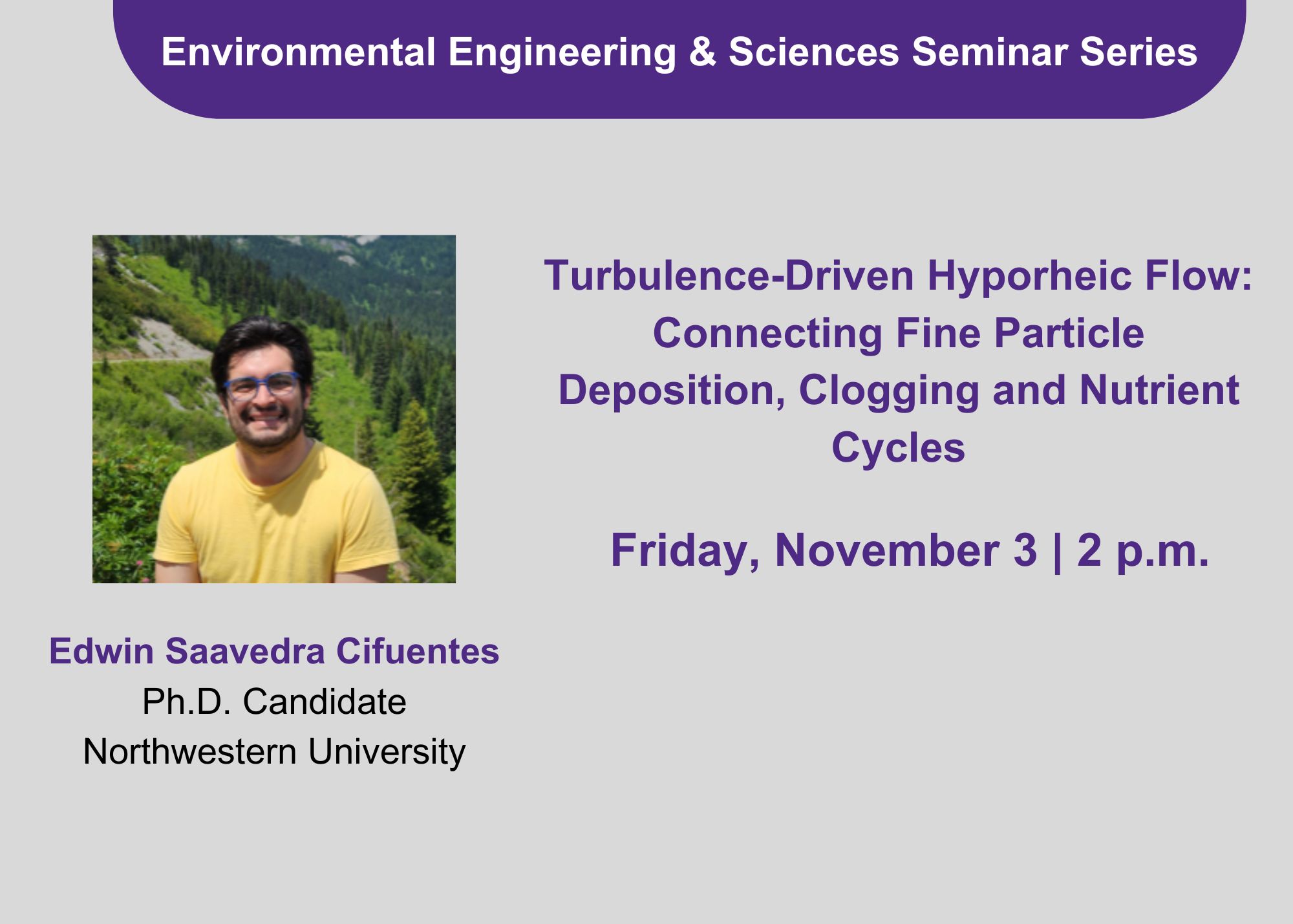 Environmental Engineering & Sciences Seminar Series

Turbulence-Driven Hyporheic Flow: Connecting Fine Particle Deposition, Clogging and Nutrient Cycles

Friday, November 3 | 2 p.m.

Edwin Saavedra Cifuentes
Ph.D. Candidate
Northwestern University